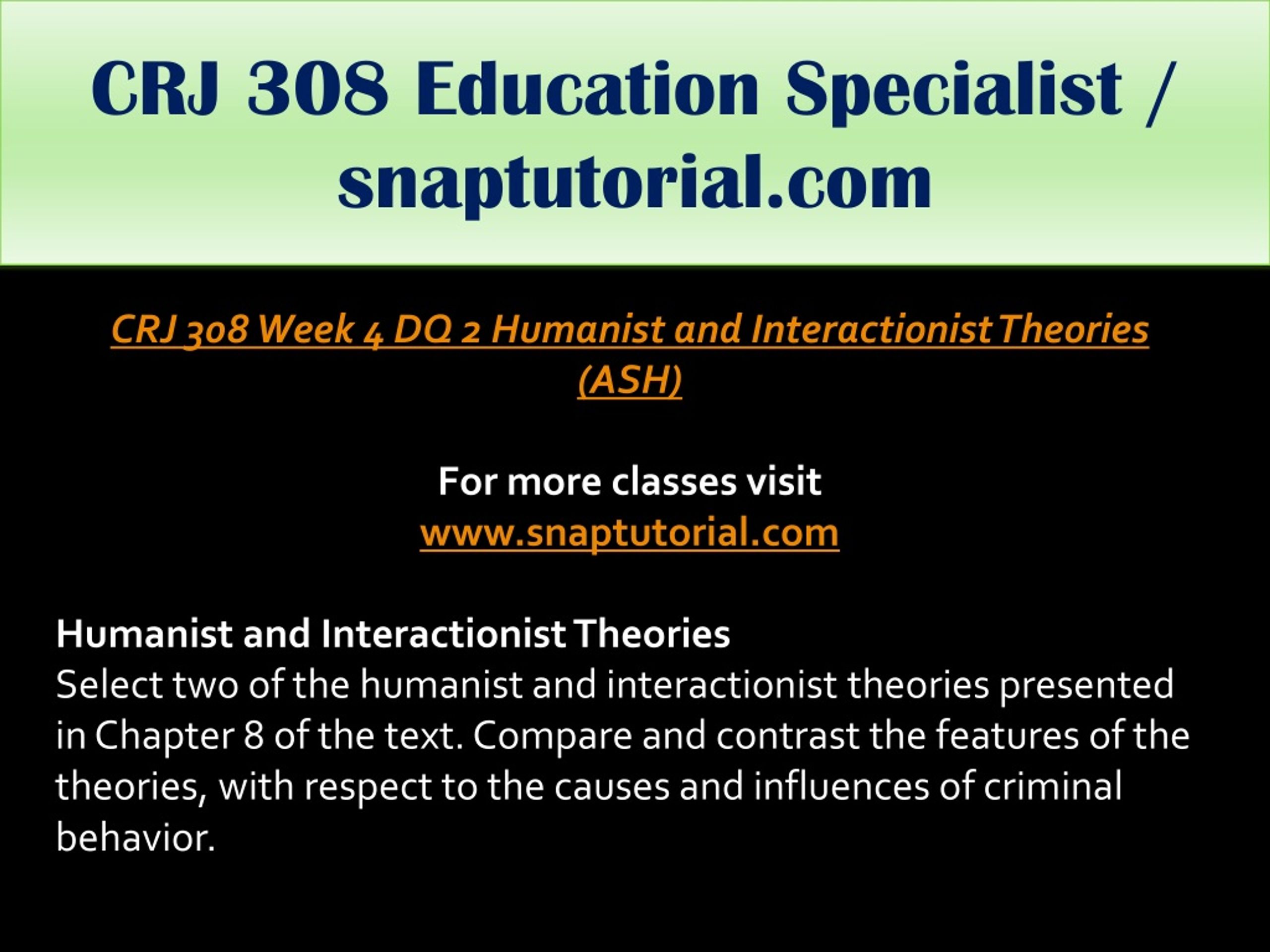 CRJ 308 Education Specialist / snaptutorial.com

CRJ 308 Week 4 DQ 2 Humanist and Interactionist Theories (ASH)

For more classes visit
www.snaptutorial.com

Humanist and Interactionist Theories
Select two of the humanist and interactionist theories presented in Chapter 8 of the text. Compare and contrast the features of the theories, with respect to the causes and influences of criminal behavior.